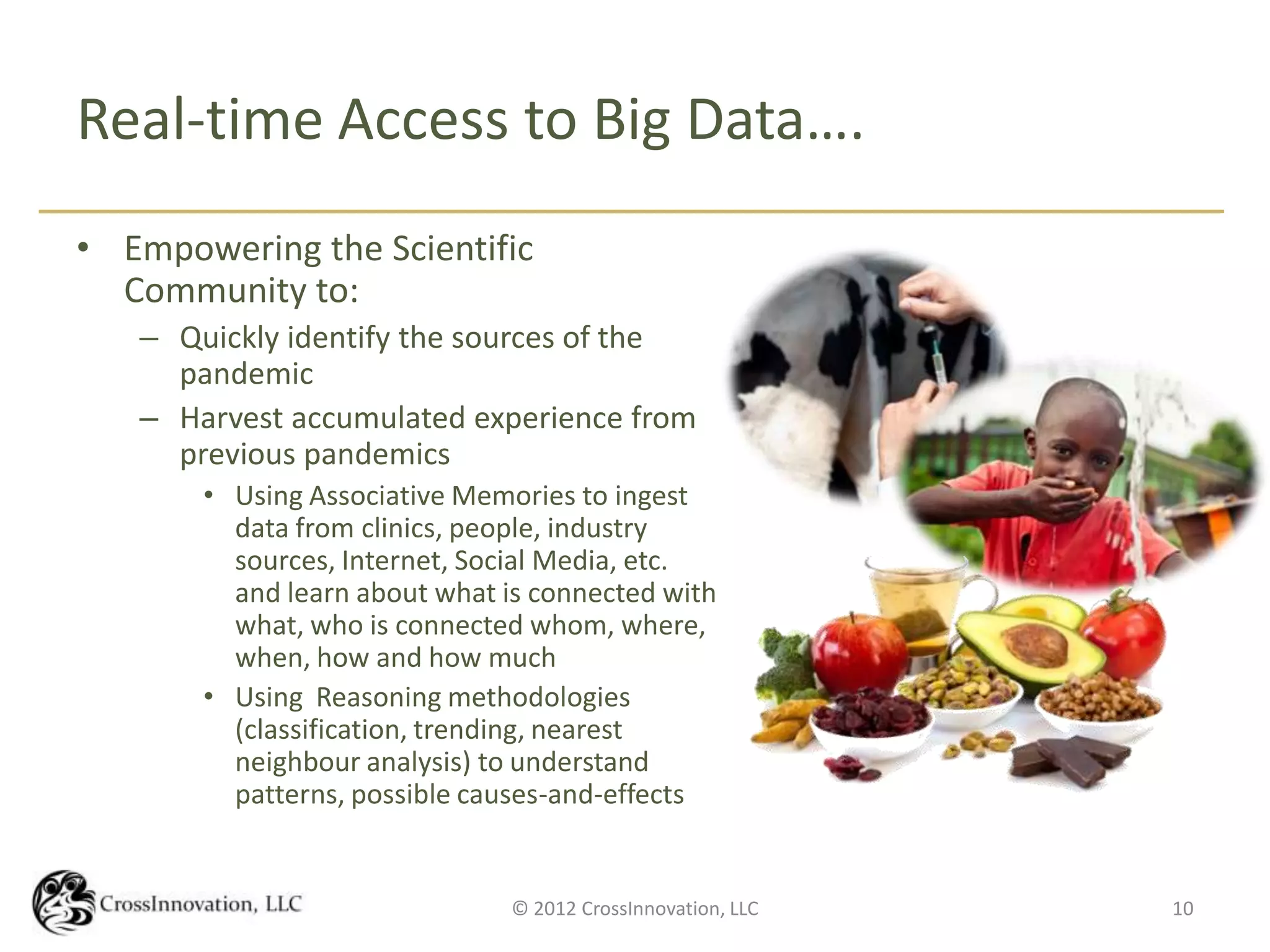 Real-time Access to Big Data….

• Empowering the Scientific Community to:
– Quickly identify the sources of the pandemic
– Harvest accumulated experience from previous pandemics
• Using Associative Memories to ingest data from clinics, people, industry sources, Internet, Social Media, etc. and learn about what is connected with what, who is connected whom, where, when, how and how much
• Using  Reasoning methodologies (classification, trending, nearest neighbour analysis) to understand patterns, possible causes-and-effects

CrossInnovation, LLC
© 2012 CrossInnovation, LLC
10